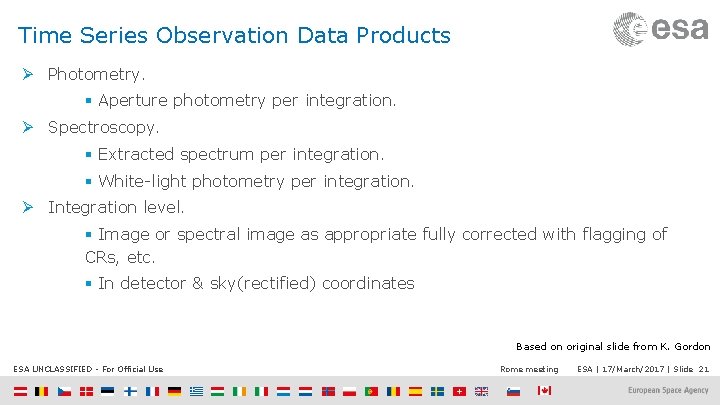 Time Series Observation Data Products

esa

➢ Photometry.

▪ Aperture photometry per integration.

➢ Spectroscopy.

▪ Extracted spectrum per integration.

▪ White-light photometry per integration.

➢ Integration level.

▪ Image or spectral image as appropriate fully corrected with flagging of CRs, etc.

▪ In detector & sky(rectified) coordinates

Based on original slide from K. Gordon

ESA UNCLASSIFIED - For Official Use

Rome meeting ESA | 17/March/2017 | Slide 21

European Space Agency